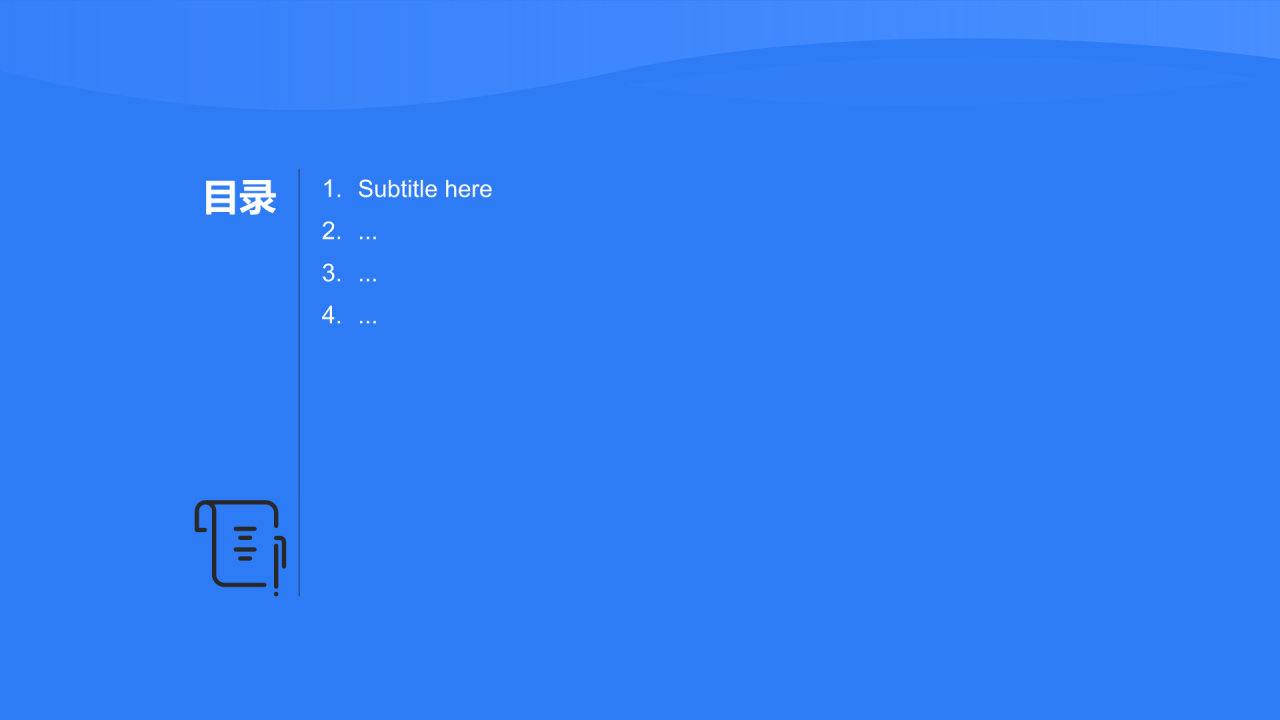 目录

1. Subtitle here
2. ...
3. ...
4. ...